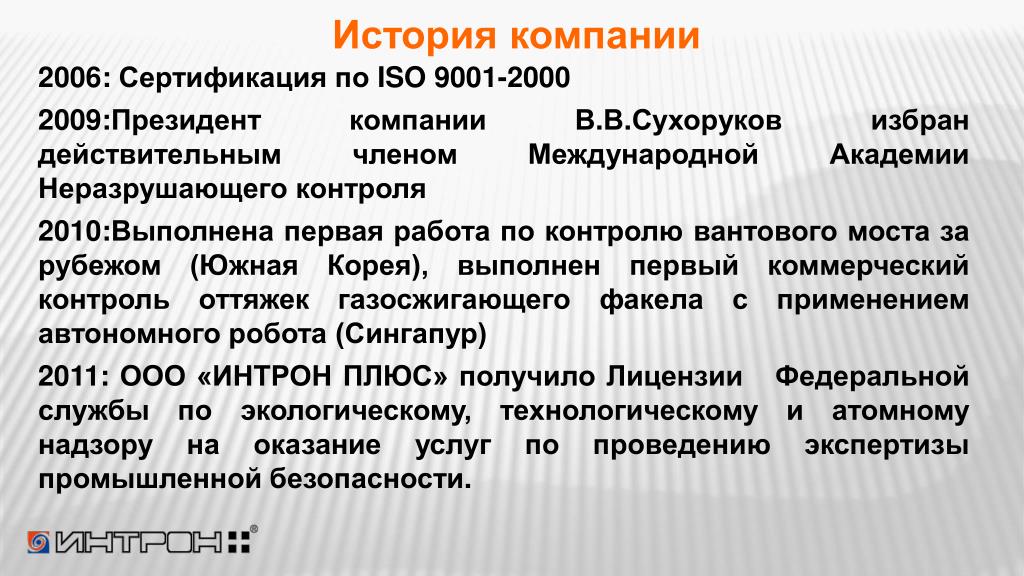 История компании

2006: Сертификация по ISO 9001-2000

2009:Президент компании В.В.Сухоруков избран действительным членом Международной Академии Неразрушающего контроля

2010:Выполнена первая работа по контролю вантового моста за рубежом (Южная Корея), выполнен первый коммерческий контроль оттяжек газосжигающего факела с применением автономного робота (Сингапур)

2011: ООО «ИНТРОН ПЛЮС» получило Лицензии Федеральной службы по экологическому, технологическому и атомному надзору на оказание услуг по проведению экспертизы промышленной безопасности.

ИНТРОН®